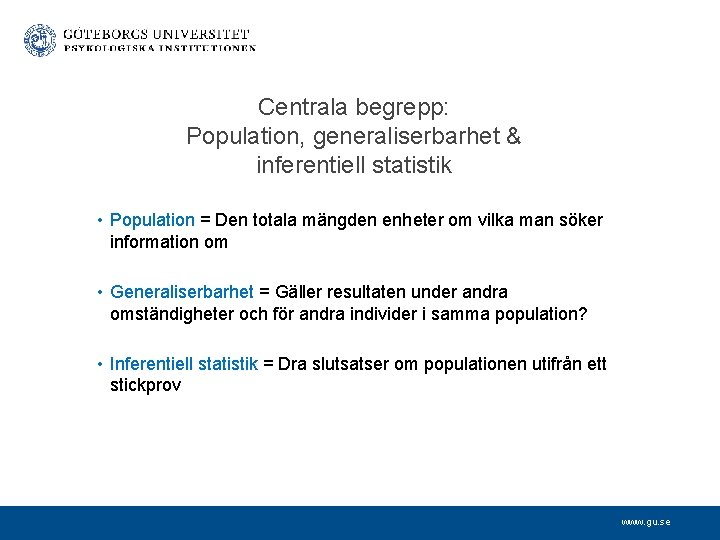 GÖTEBORGS UNIVERSITET
PSYKOLOGISKA INSTITUTIONEN

Centrala begrepp:
Population, generaliserbarhet &
inferentiell statistik

• Population = Den totala mängden enheter om vilka man söker information om

• Generaliserbarhet = Gäller resultaten under andra omständigheter och för andra individer i samma population?

• Inferentiell statistik = Dra slutsatser om populationen utifrån ett stickprov

www.gu.se